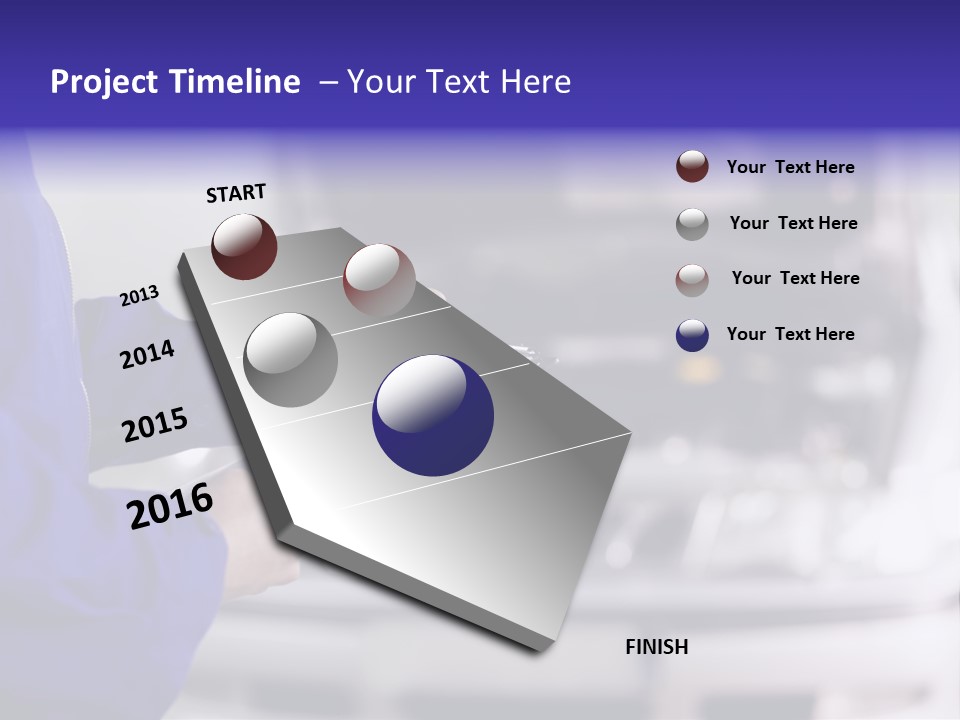 Project Timeline – Your Text Here

START

2013

2014

2015

2016

FINISH

Your Text Here

Your Text Here

Your Text Here

Your Text Here